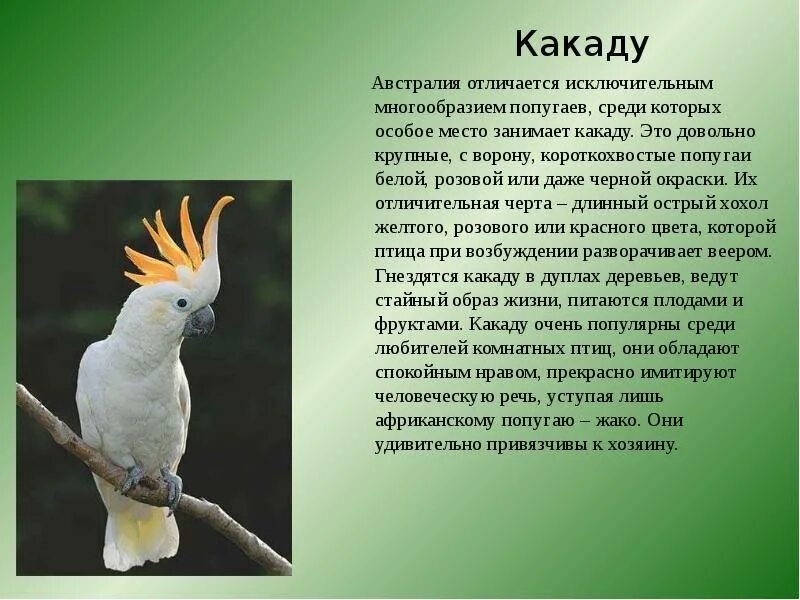 Какаду

Австралия отличается исключительным многообразием попугаев, среди которых особое место занимает какаду. Это довольно крупные, с ворону, короткохвостые попугаи белой, розовой или даже черной окраски. Их отличительная черта – длинный острый хохол желтого, розового или красного цвета, которой птица при возбуждении разворачивает веером. Гнездятся какаду в дуплах деревьев, ведут стайный образ жизни, питаются плодами и фруктами. Какаду очень популярны среди любителей комнатных птиц, они обладают спокойным нравом, прекрасно имитируют человеческую речь, уступая лишь африканскому попугаю – жако. Они удивительно привязчивы к хозяину.